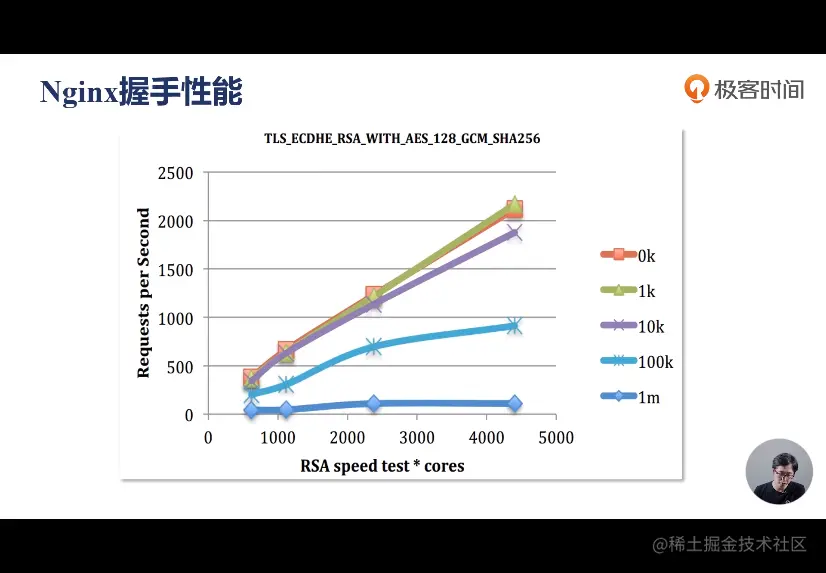 Nginx握手性能

极客时间

TLS_ECDHE_RSA_WITH_AES_128_GCM_SHA256

Requests per Second

2500
2000
1500
1000
500
0

0 1000 2000 3000 4000 5000

RSA speed test * cores

0k
1k
10k
100k
1m

@稀土掘金技术社区